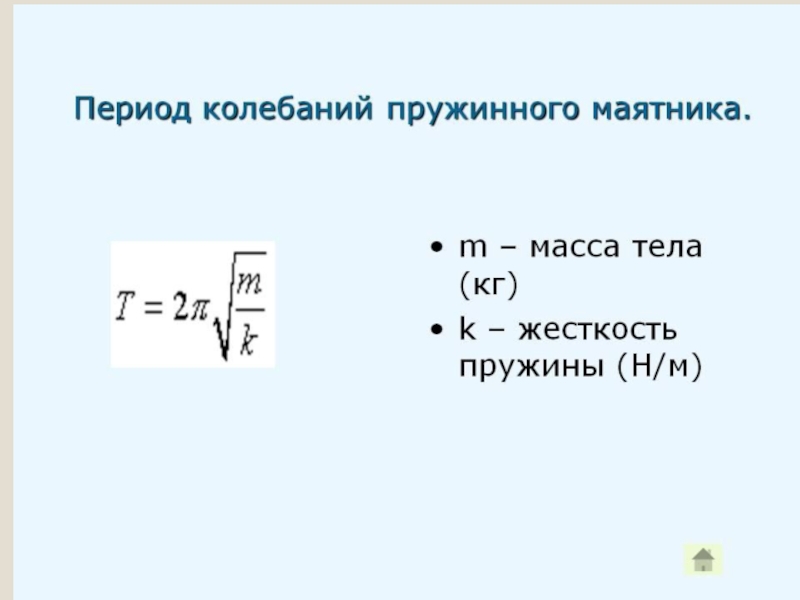 Период колебаний пружинного маятника.

$T = 2\pi\sqrt{\frac{m}{k}}$

• m – масса тела (кг)
• k – жесткость пружины (Н/м)